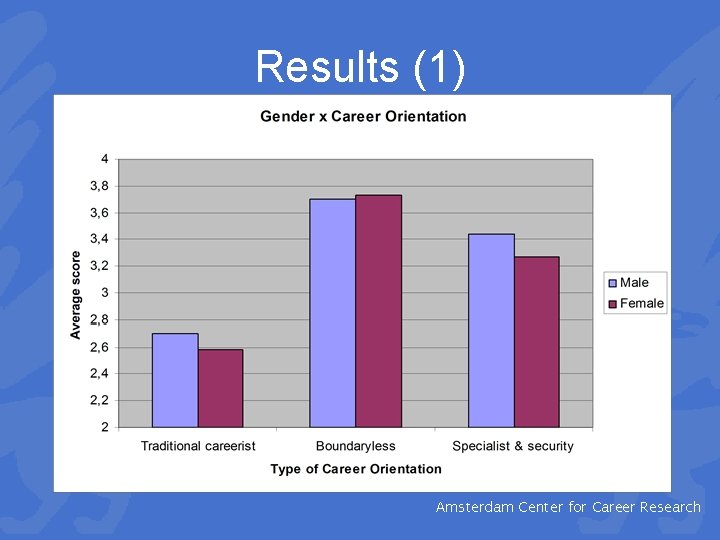 Results (1)

Gender x Career Orientation

Average score

4
3,8
3,6
3,4
3,2
3
2,8
2,6
2,4
2,2
2

Traditional careerist
Boundaryless
Specialist & security

Type of Career Orientation

Male
Female

Amsterdam Center for Career Research